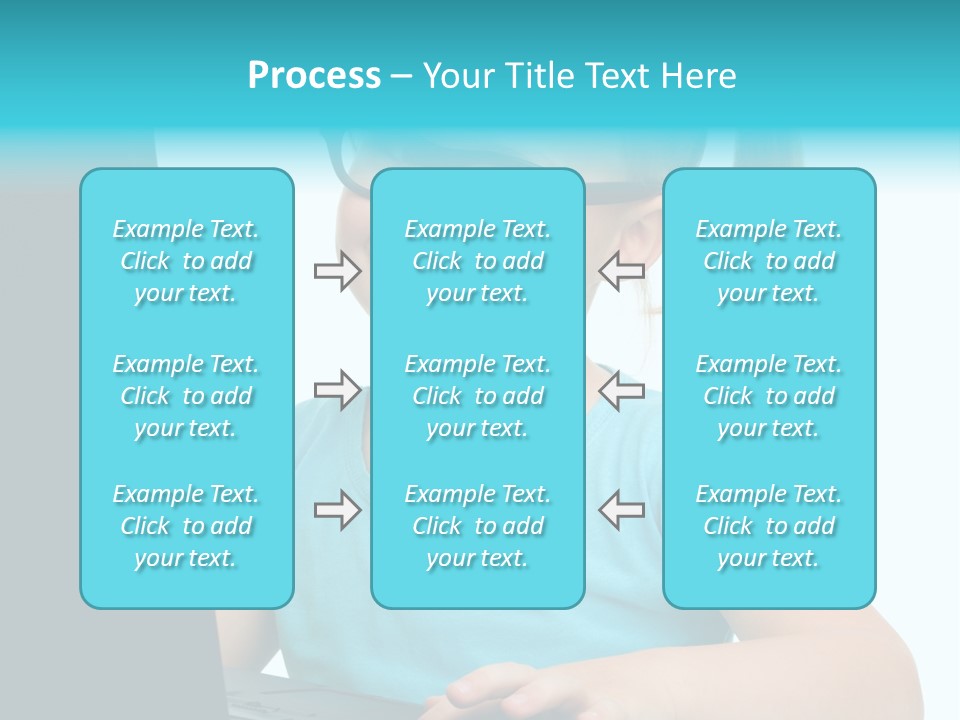 Process – Your Title Text Here

Example Text. Click to add your text.

Example Text. Click to add your text.

Example Text. Click to add your text.

Example Text. Click to add your text.

Example Text. Click to add your text.

Example Text. Click to add your text.

Example Text. Click to add your text.

Example Text. Click to add your text.

Example Text. Click to add your text.